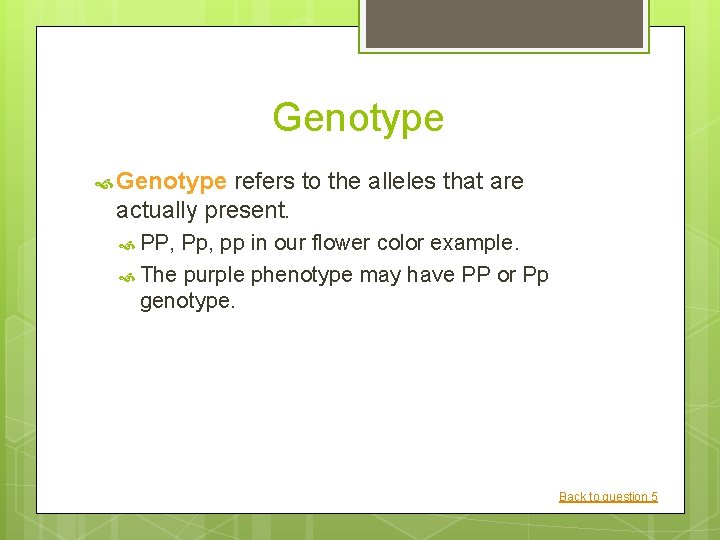 Genotype

Genotype refers to the alleles that are actually present.

PP, Pp, pp in our flower color example.

The purple phenotype may have PP or Pp genotype.

Back to question 5